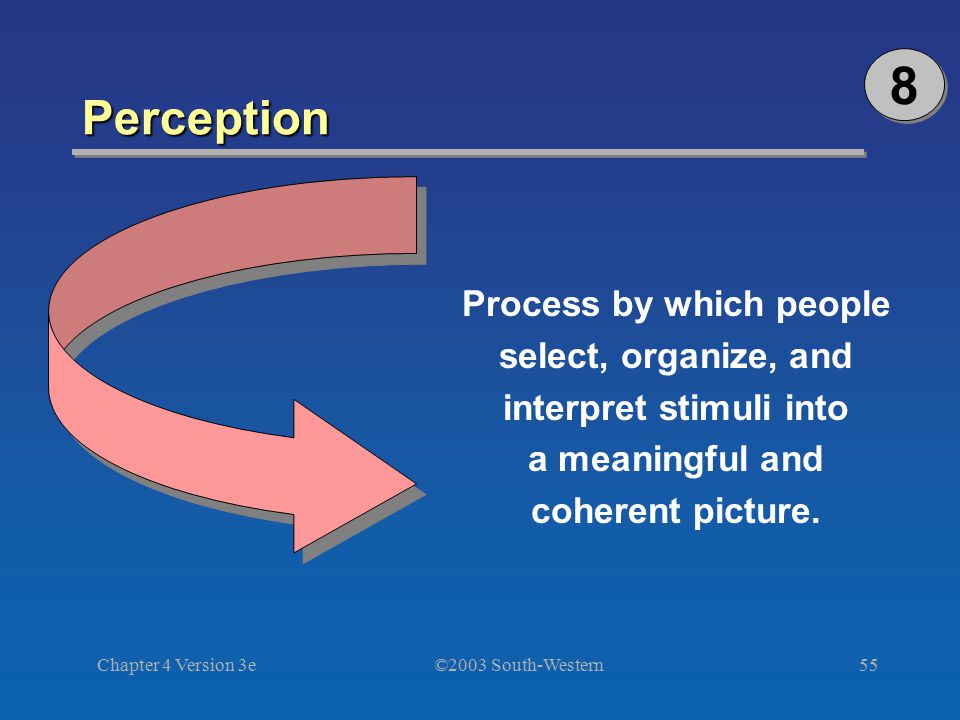 Perception

8

Process by which people select, organize, and interpret stimuli into a meaningful and coherent picture.

Chapter 4 Version 3e

©2003 South-Western

55